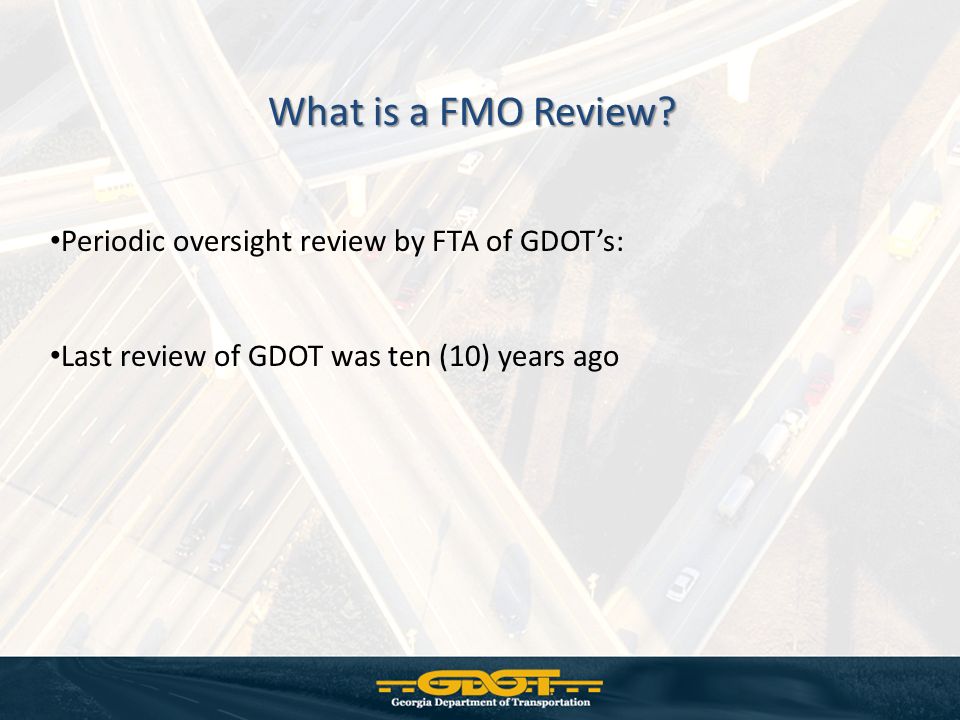 What is a FMO Review?

•Periodic oversight review by FTA of GDOT's:

•Last review of GDOT was ten (10) years ago

GDOT
Georgia Department of Transportation